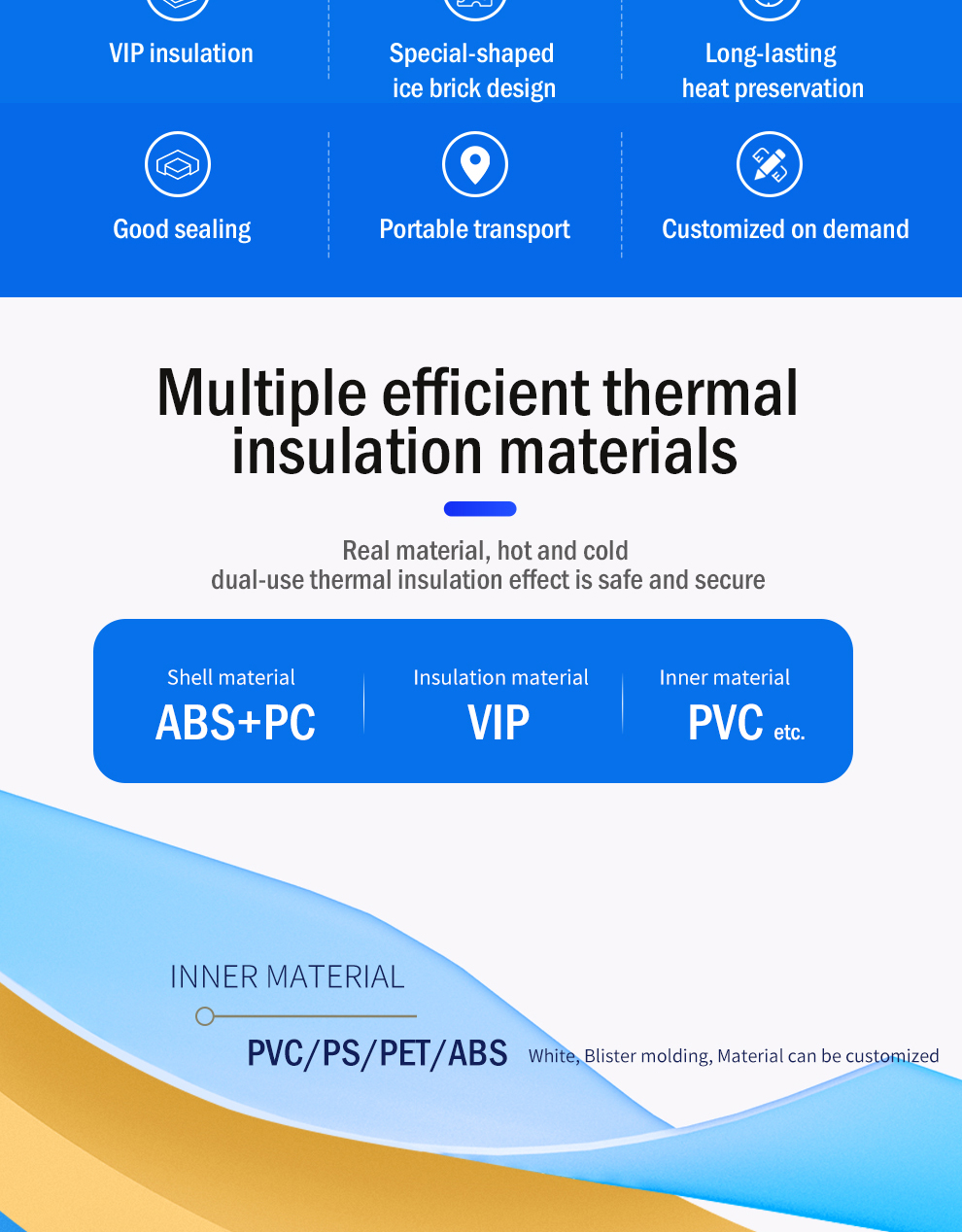 VIP insulation

Special-shaped ice brick design

Long-lasting heat preservation

Good sealing

Portable transport

Customized on demand

Multiple efficient thermal insulation materials

Real material, hot and cold dual-use thermal insulation effect is safe and secure

Shell material
ABS+PC

Insulation material
VIP

Inner material
PVC etc.

INNER MATERIAL

PVC/PS/PET/ABS White, Blister molding, Material can be customized